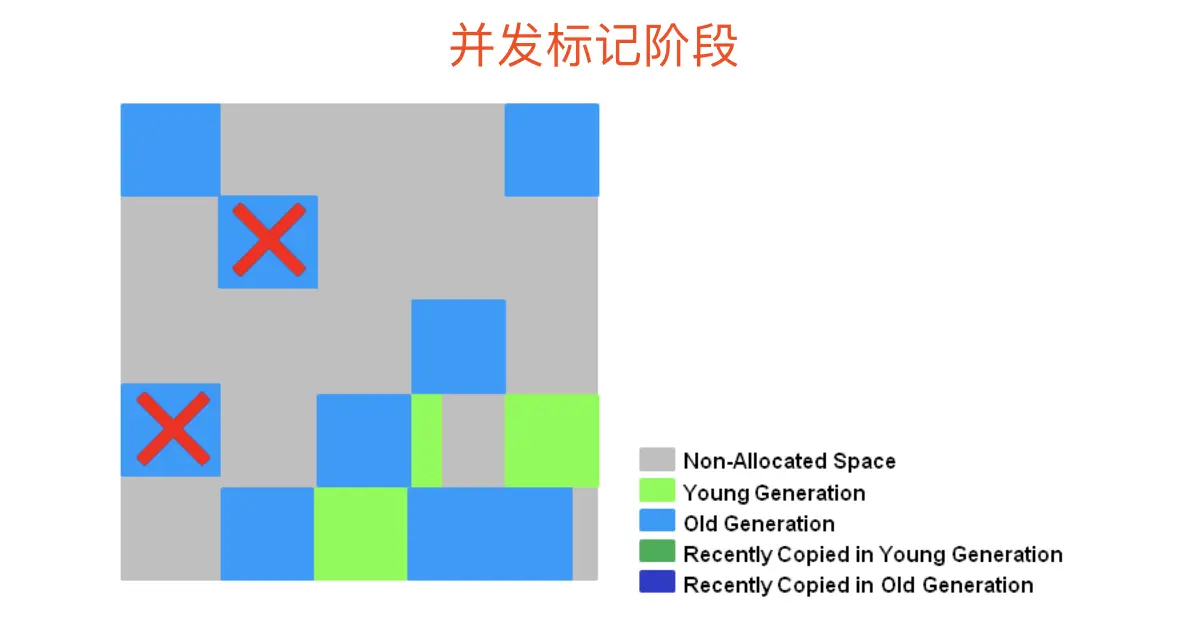 并发标记阶段

Non-Allocated Space
Young Generation
Old Generation
Recently Copied in Young Generation
Recently Copied in Old Generation